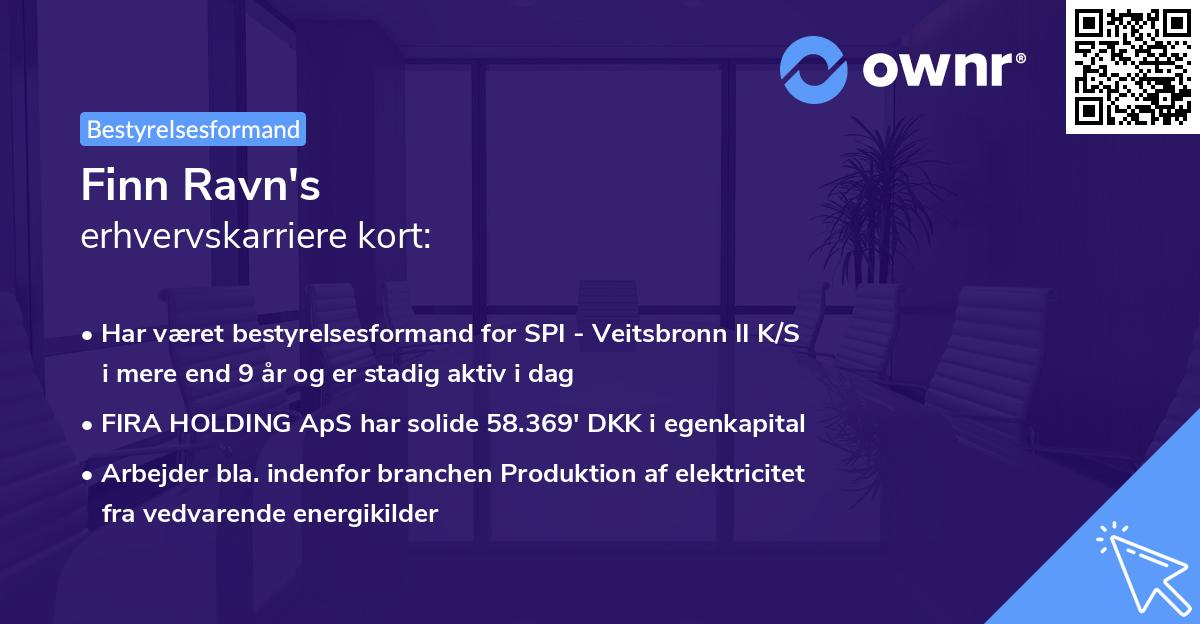 ownr®

Bestyrelsesformand

Finn Ravn's
erhvervskarriere kort:

• Har været bestyrelsesformand for SPI - Veitsbronn II K/S i mere end 9 år og er stadig aktiv i dag
• FIRA HOLDING ApS har solide 58.369' DKK i egenkapital
• Arbejder bla. indenfor branchen Produktion af elektricitet fra vedvarende energikilder